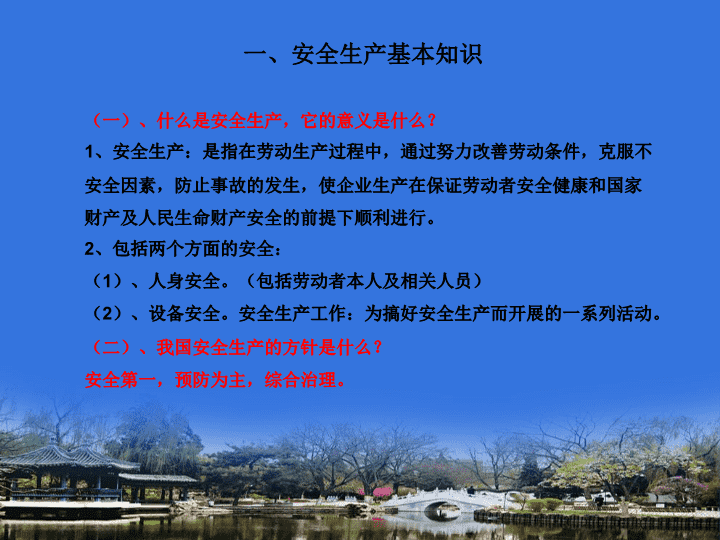 一、安全生产基本知识

（一）、什么是安全生产，它的意义是什么？

1、安全生产：是指在劳动生产过程中，通过努力改善劳动条件，克服不安全因素，防止事故的发生，使企业生产在保证劳动者安全健康和国家财产及人民生命财产安全的前提下顺利进行。

2、包括两个方面的安全：

（1）、人身安全。（包括劳动者本人及相关人员）

（2）、设备安全。安全生产工作：为搞好安全生产而开展的一系列活动。

（二）、我国安全生产的方针是什么？

安全第一，预防为主，综合治理。